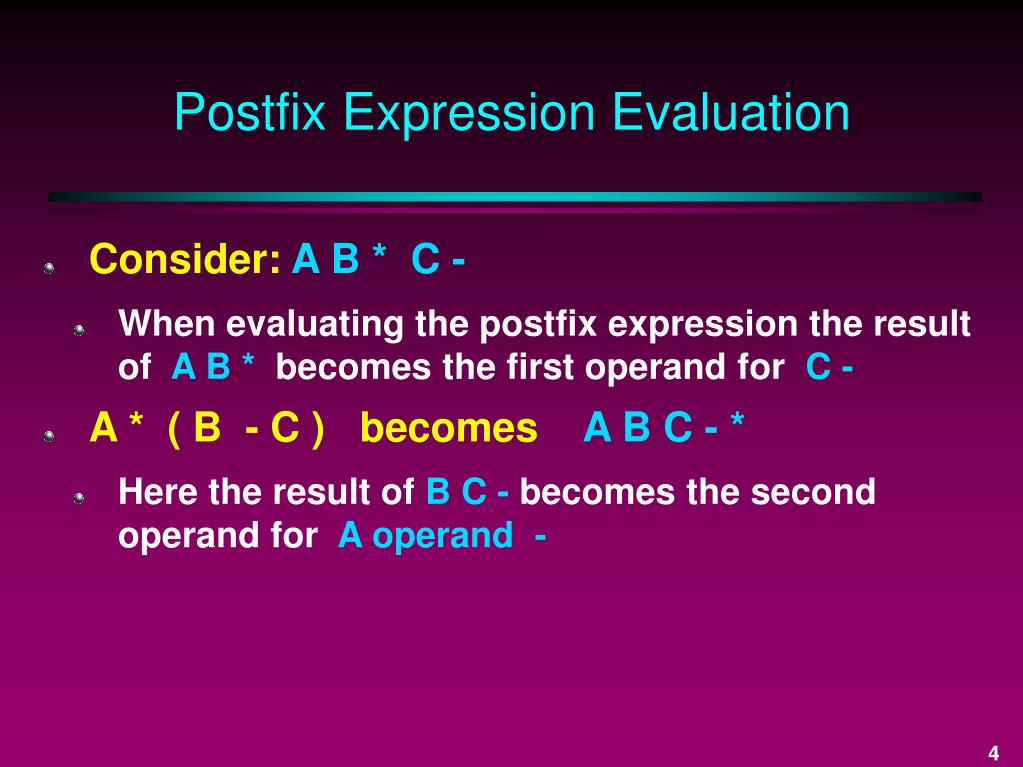 Postfix Expression Evaluation

Consider: A B * C -

When evaluating the postfix expression the result of A B * becomes the first operand for C -

A * ( B - C ) becomes A B C - *

Here the result of B C - becomes the second operand for A operand -

4